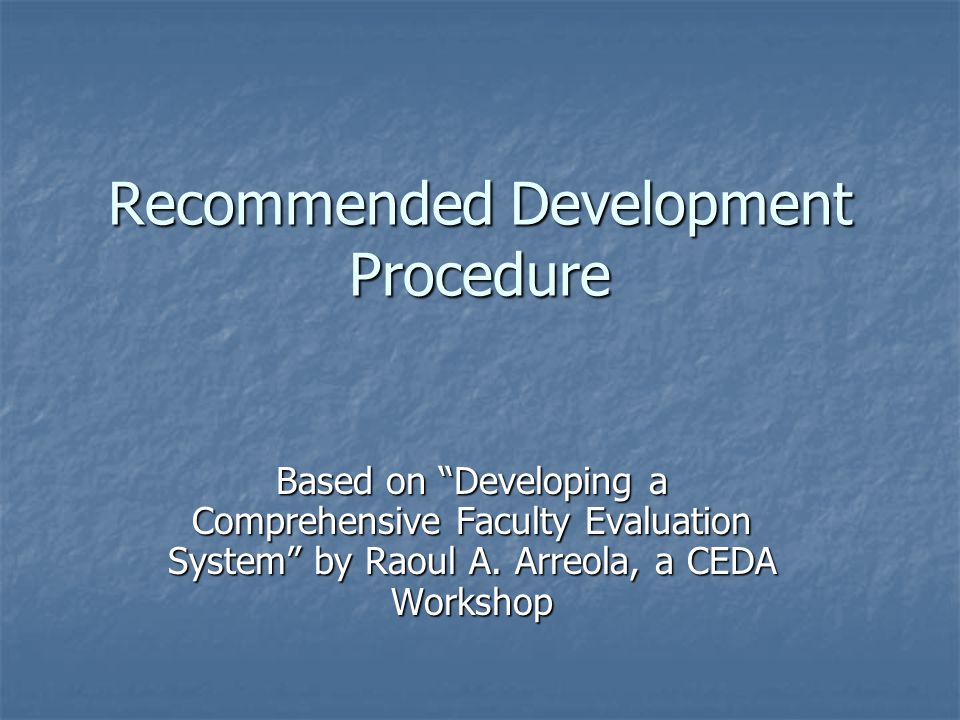 Recommended Development Procedure

Based on “Developing a Comprehensive Faculty Evaluation System” by Raoul A. Arreola, a CEDA Workshop